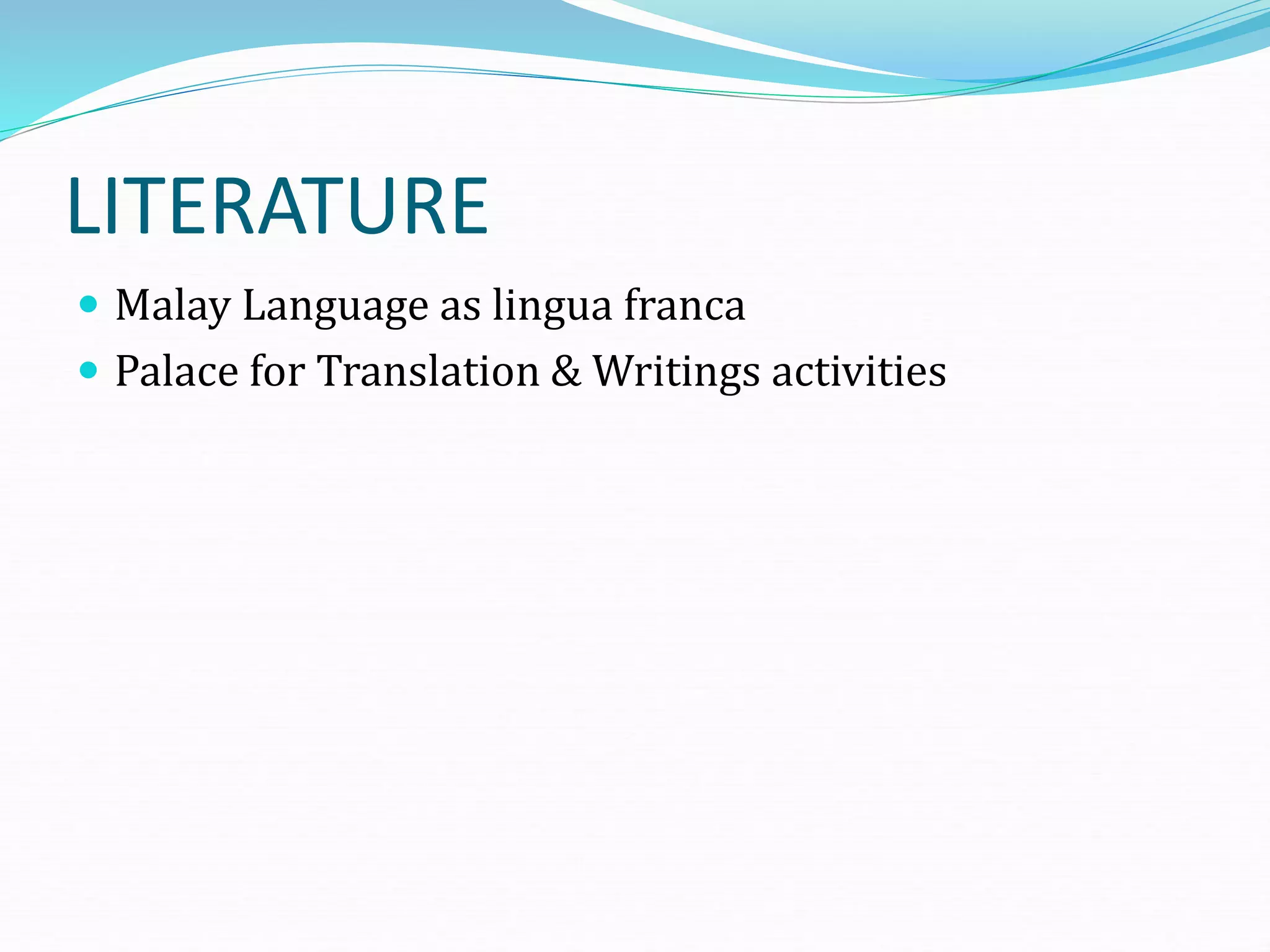 LITERATURE

- Malay Language as lingua franca
- Palace for Translation & Writings activities